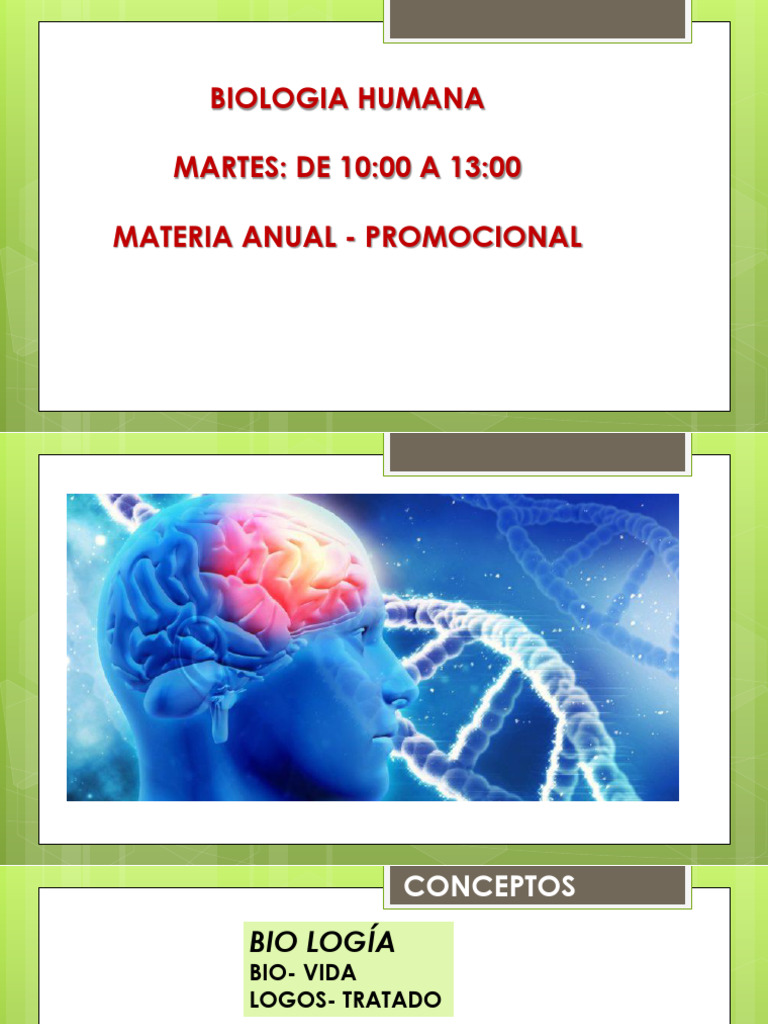 BIOLOGIA HUMANA

MARTES: DE 10:00 A 13:00

MATERIA ANUAL - PROMOCIONAL

CONCEPTOS

BIO LOGÍA
BIO- VIDA
LOGOS- TRATADO